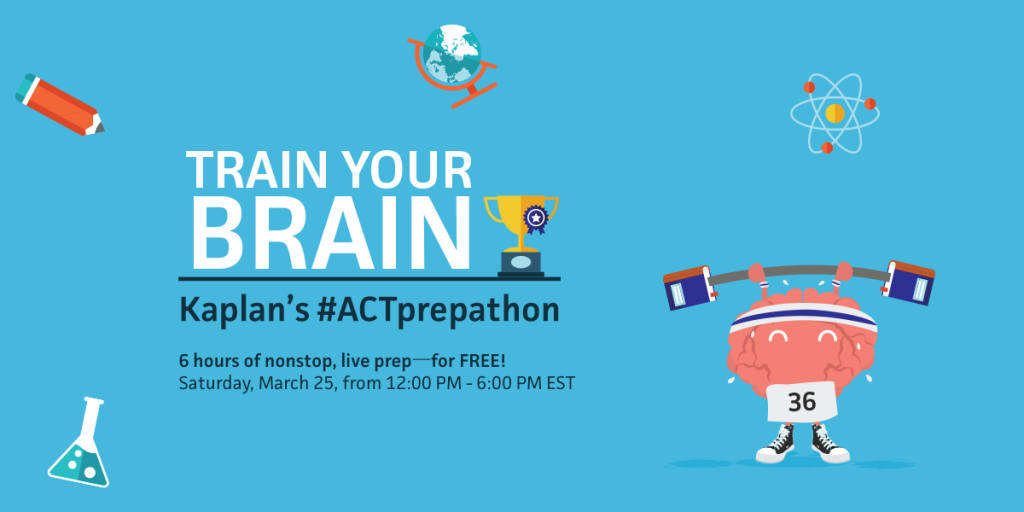 TRAIN YOUR BRAIN

Kaplan's #ACTprepathon

6 hours of nonstop, live prep—for FREE!
Saturday, March 25, from 12:00 PM - 6:00 PM EST

36